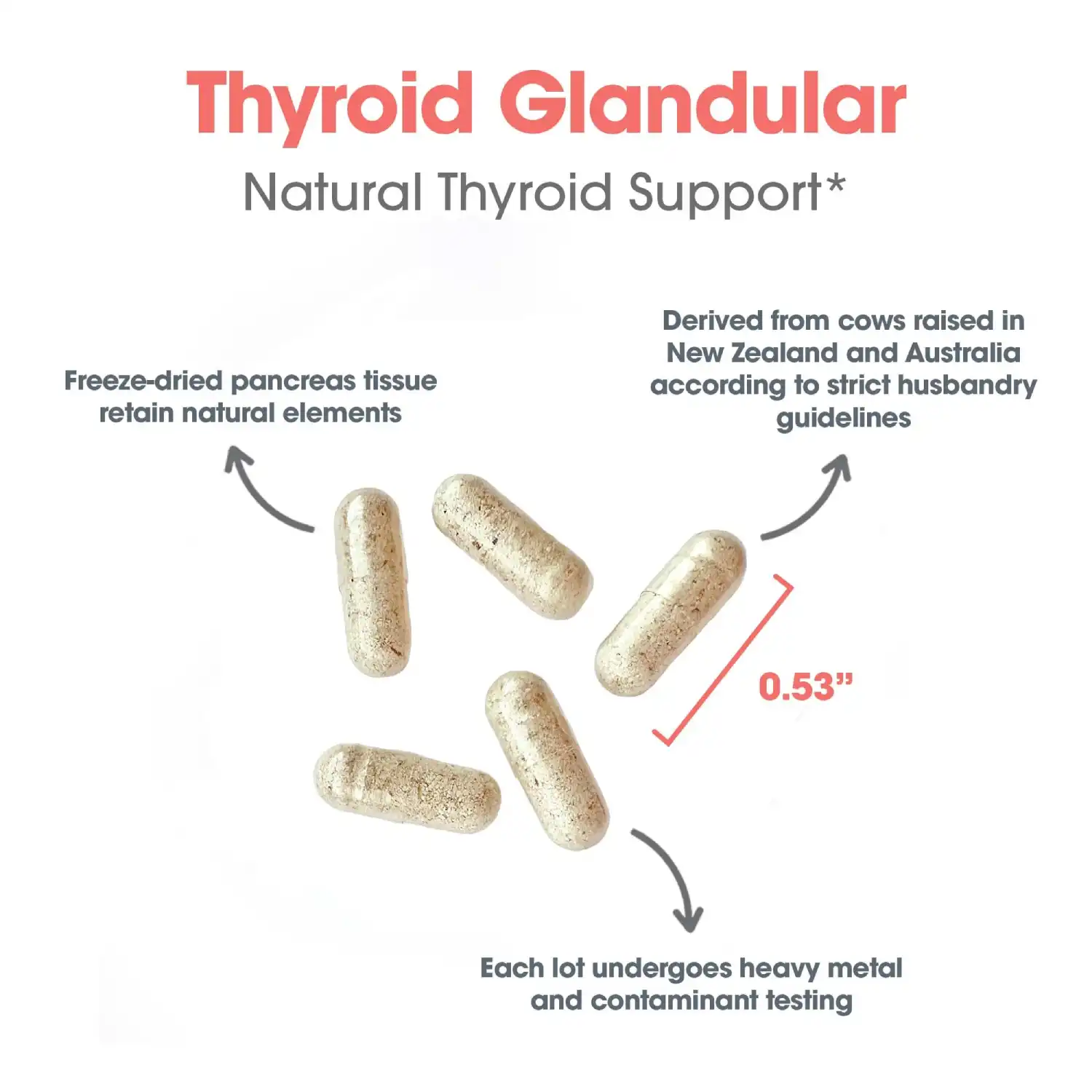 Thyroid Glandular

Natural Thyroid Support*

Freeze-dried pancreas tissue retain natural elements

Derived from cows raised in New Zealand and Australia according to strict husbandry guidelines

0.53”

Each lot undergoes heavy metal and contaminant testing